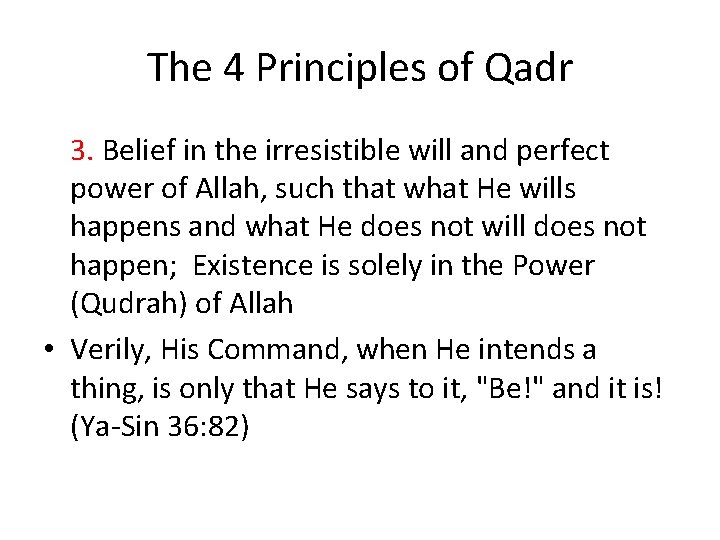 The 4 Principles of Qadr

3. Belief in the irresistible will and perfect power of Allah, such that what He wills happens and what He does not will does not happen; Existence is solely in the Power (Qudrah) of Allah

• Verily, His Command, when He intends a thing, is only that He says to it, "Be!" and it is! (Ya-Sin 36:82)